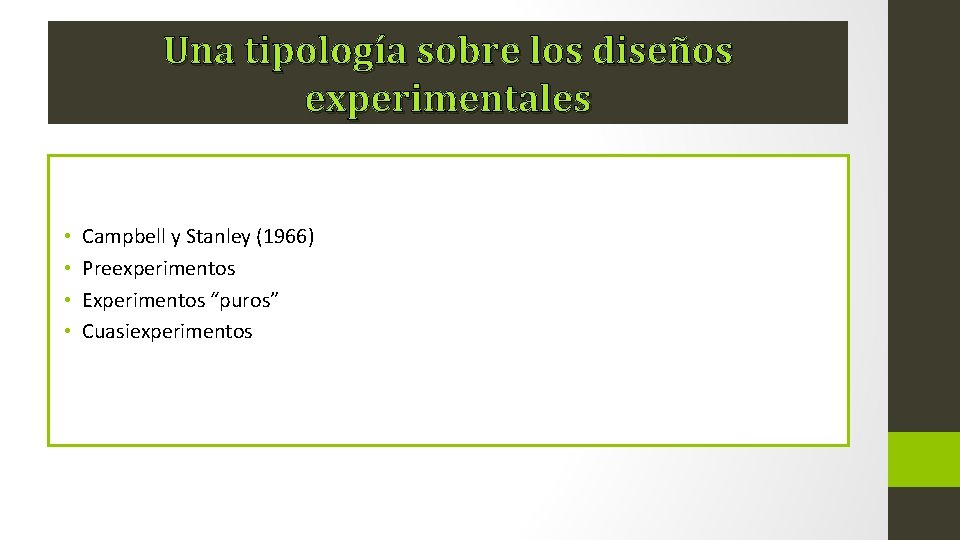 Una tipología sobre los diseños experimentales

• Campbell y Stanley (1966)
• Preexperimentos
• Experimentos “puros”
• Cuasiexperimentos